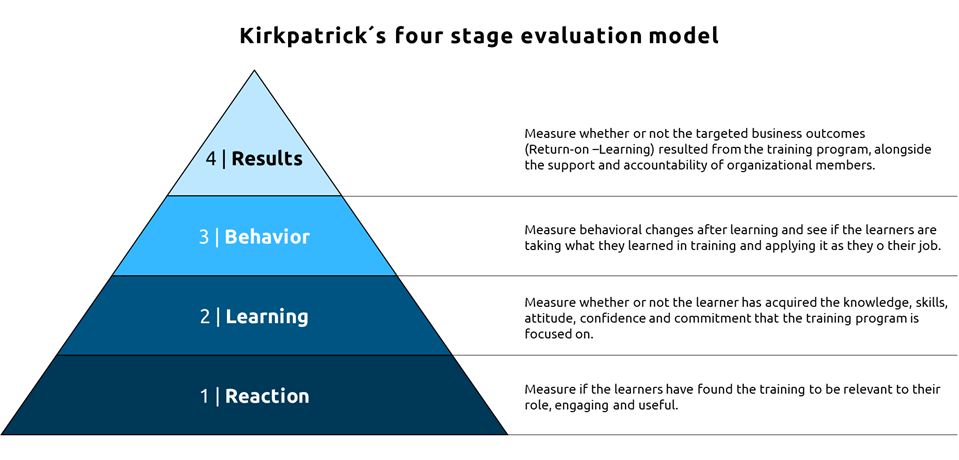 Kirkpatrick´s four stage evaluation model

4 | Results

Measure whether or not the targeted business outcomes (Return-on –Learning) resulted from the training program, alongside the support and accountability of organizational members.

3 | Behavior

Measure behavioral changes after learning and see if the learners are taking what they learned in training and applying it as they o their job.

2 | Learning

Measure whether or not the learner has acquired the knowledge, skills, attitude, confidence and commitment that the training program is focused on.

1 | Reaction

Measure if the learners have found the training to be relevant to their role, engaging and useful.